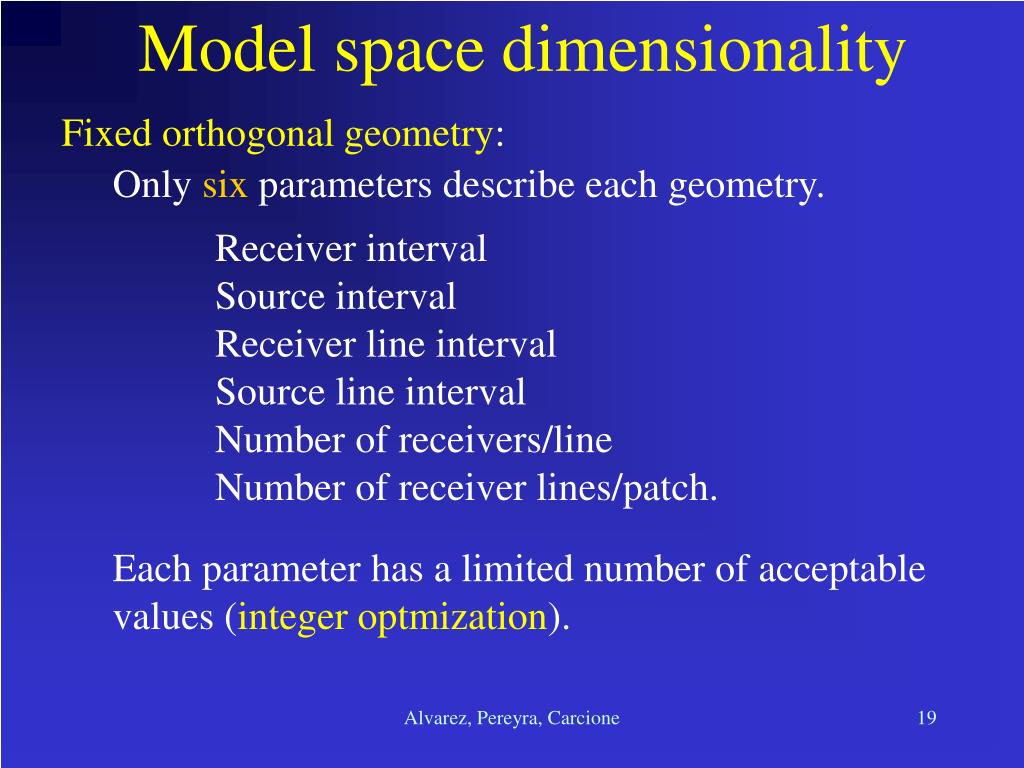 Model space dimensionality

Fixed orthogonal geometry:

Only six parameters describe each geometry.

Receiver interval
Source interval
Receiver line interval
Source line interval
Number of receivers/line
Number of receiver lines/patch.

Each parameter has a limited number of acceptable values (integer optmization).

Alvarez, Pereyra, Carcione

19